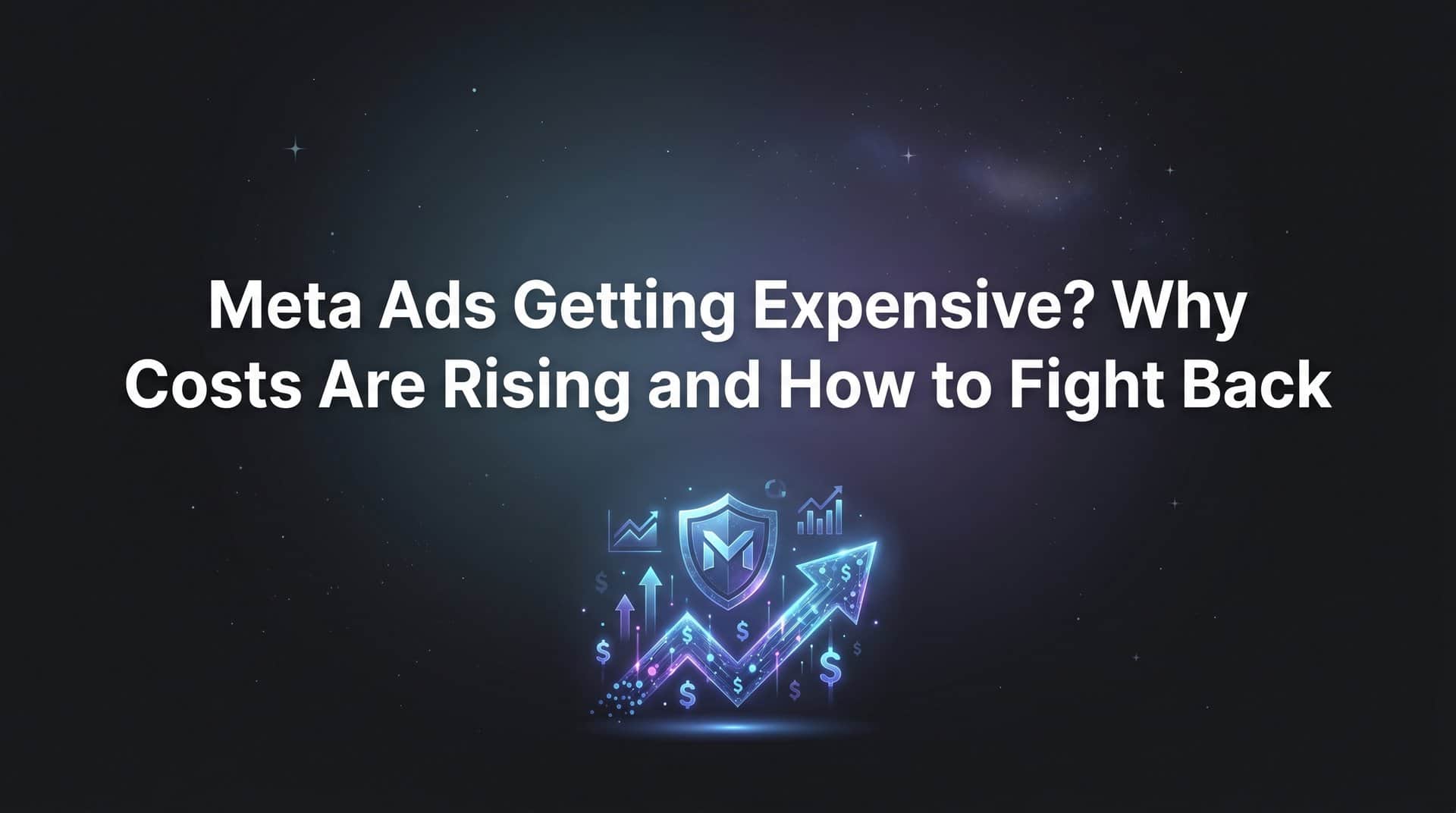 Meta Ads Getting Expensive? Why Costs Are Rising and How to Fight Back